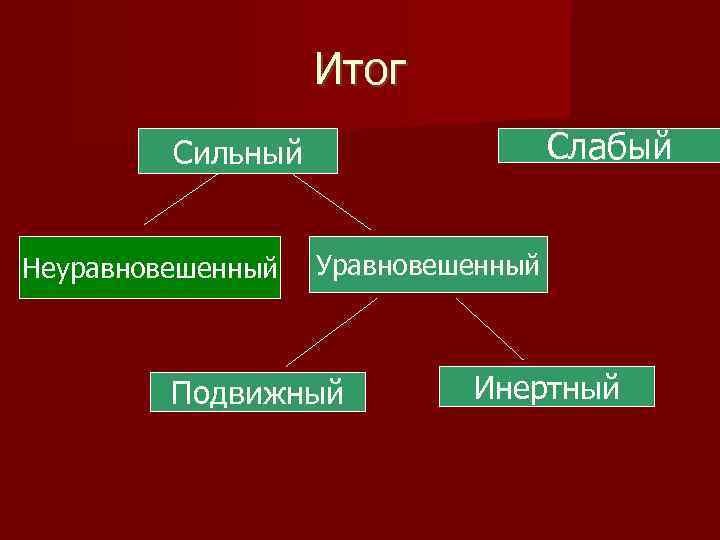 Итог

Сильный

Слабый

Неуравновешенный

Уравновешенный

Подвижный

Инертный